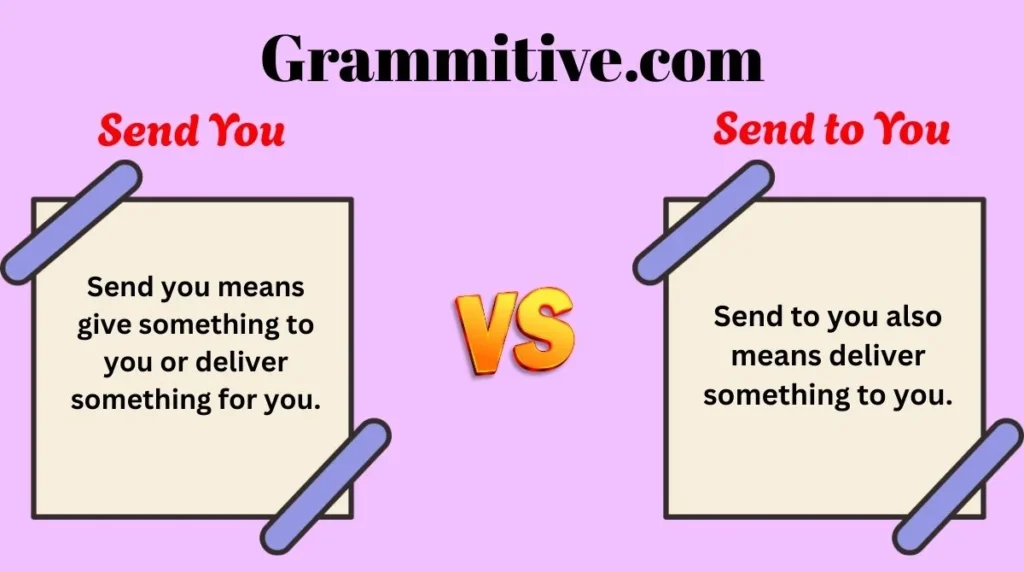 Grammitive.com

Send You

Send you means give something to you or deliver something for you.

VS

Send to You

Send to you also means deliver something to you.